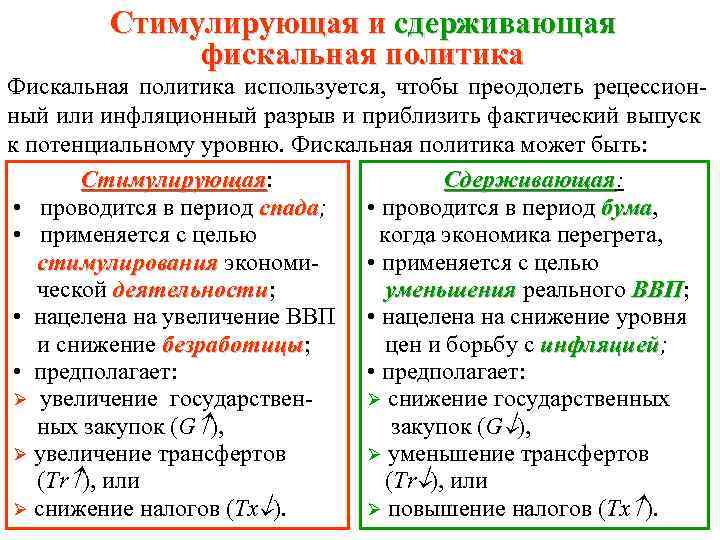 Стимулирующая и сдерживающая фискальная политика

Фискальная политика используется, чтобы преодолеть рецессионный или инфляционный разрыв и приблизить фактический выпуск к потенциальному уровню. Фискальная политика может быть:

Стимулирующая:
• проводится в период спада;
• применяется с целью стимулирования экономической деятельности;
• нацелена на увеличение ВВП и снижение безработицы;
• предполагает:
➢ увеличение государственных закупок ($G\uparrow$),
➢ увеличение трансфертов ($Tr\uparrow$), или
➢ снижение налогов ($Tx\downarrow$).

Сдерживающая:
• проводится в период бума, когда экономика перегрета,
• применяется с целью уменьшения реального ВВП;
• нацелена на снижение уровня цен и борьбу с инфляцией;
• предполагает:
➢ снижение государственных закупок ($G\downarrow$),
➢ уменьшение трансфертов ($Tr\downarrow$), или
➢ повышение налогов ($Tx\uparrow$).